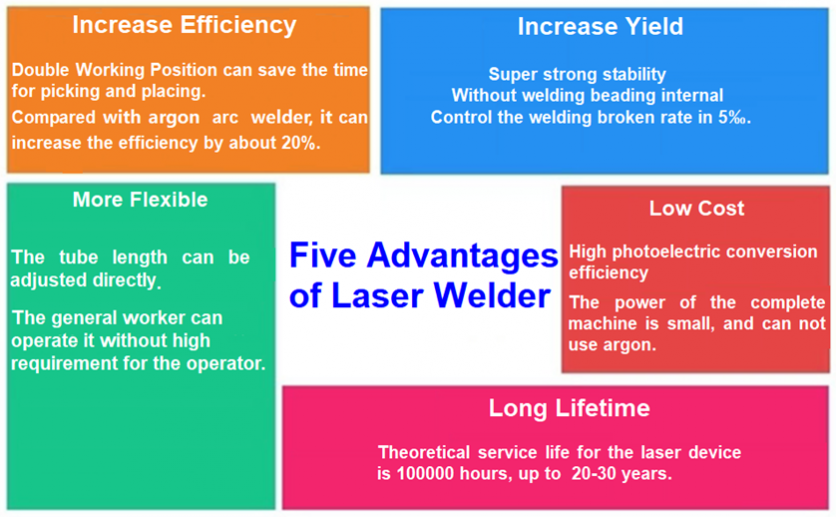 Increase Efficiency

Double Working Position can save the time for picking and placing.

Compared with argon arc welder, it can increase the efficiency by about 20%.

Increase Yield

Super strong stability
Without welding beading internal
Control the welding broken rate in 5‰.

More Flexible

The tube length can be adjusted directly.

The general worker can operate it without high requirement for the operator.

Five Advantages of Laser Welder

Low Cost

High photoelectric conversion efficiency

The power of the complete machine is small, and can not use argon.

Long Lifetime

Theoretical service life for the laser device is 100000 hours, up to 20-30 years.